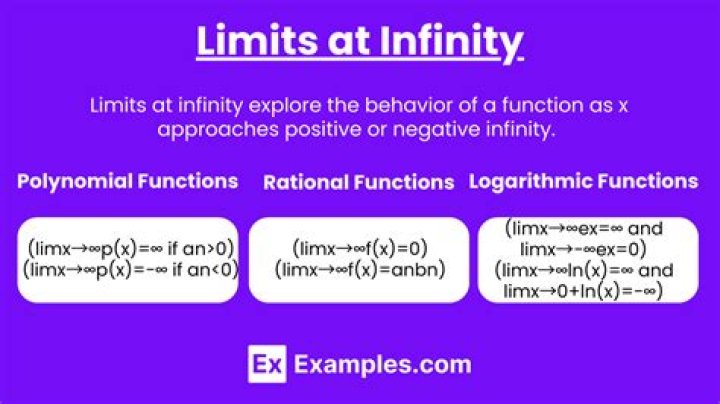 Limits at Infinity

Limits at infinity explore the behavior of a function as x approaches positive or negative infinity.

Polynomial Functions

(limx→∞p(x)=∞ if an>0)
(limx→∞p(x)=-∞ if an<0)

Rational Functions

(limx→∞f(x)=0)
(limx→∞f(x)=anbn)

Logarithmic Functions

(limx→∞ex=∞ and limx→-∞ex=0)
(limx→∞ln(x)=∞ and limx→0+ln(x)=-∞)

Ex Examples.com